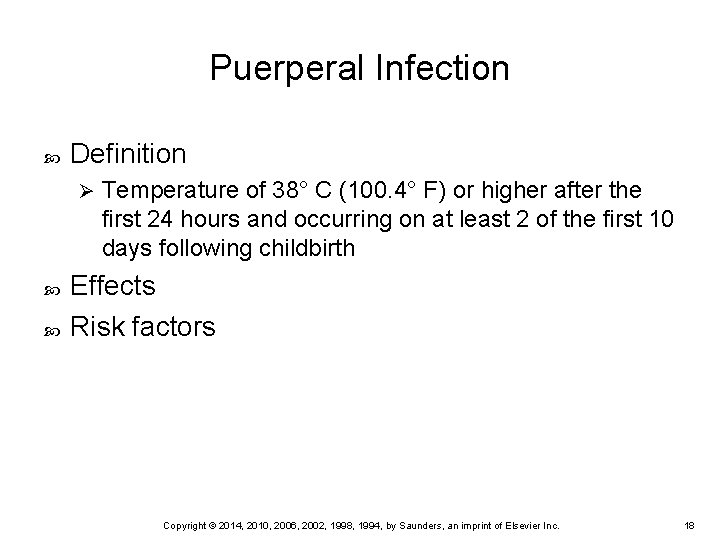 Puerperal Infection

Definition

Temperature of 38° C (100.4° F) or higher after the first 24 hours and occurring on at least 2 of the first 10 days following childbirth

Effects

Risk factors

Copyright © 2014, 2010, 2006, 2002, 1998, 1994, by Saunders, an imprint of Elsevier Inc.

18